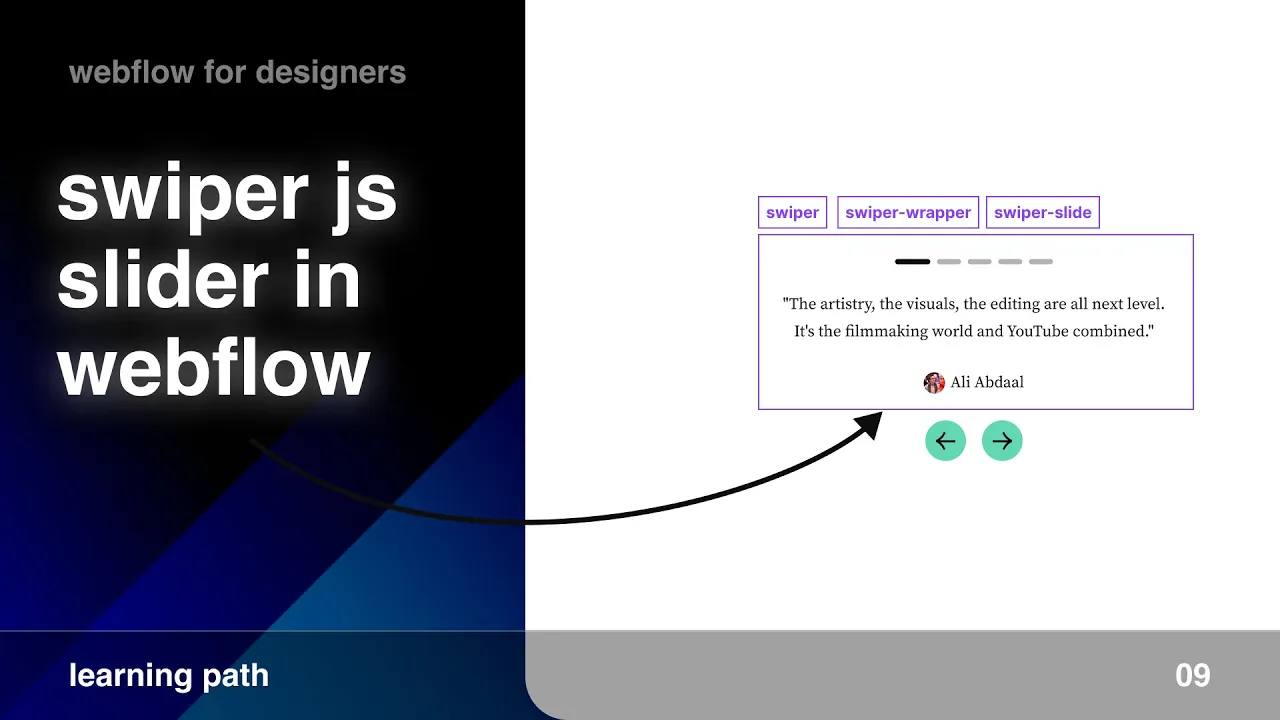 webflow for designers

swiper js slider in webflow

swiper swiper-wrapper swiper-slide

"The artistry, the visuals, the editing are all next level. It's the filmmaking world and YouTube combined."

Ali Abdaal

learning path

09